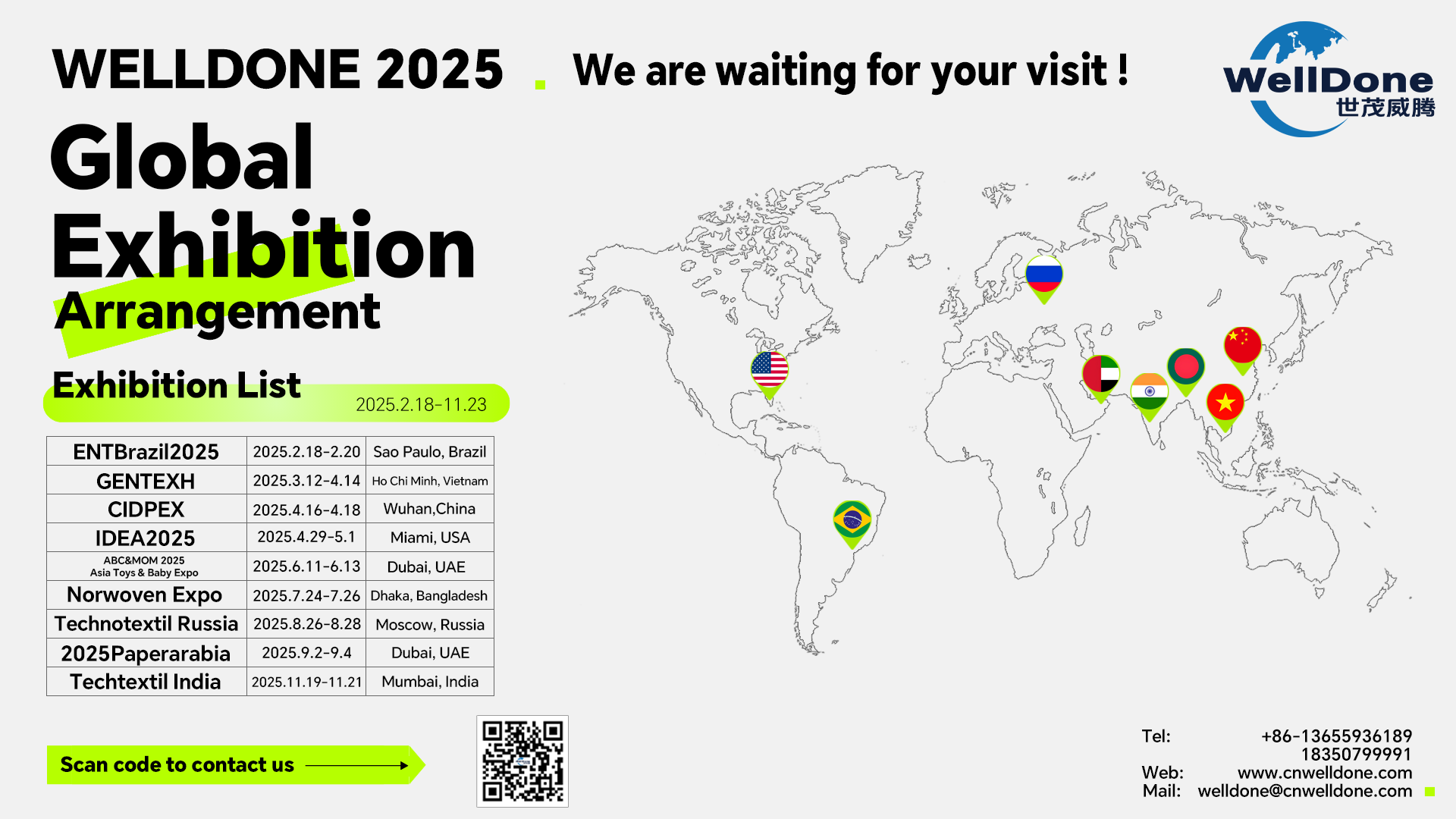 WELLDONE 2025 . We are waiting for your visit !

WellDone 世茂威腾

Global Exhibition Arrangement

Exhibition List 2025.2.18-11.23

| ENTBrazil2025 | 2025.2.18-2.20 | Sao Paulo, Brazil |
|---|---|---|
| GENTEXH | 2025.3.12-4.14 | Ho Chi Minh, Vietnam |
| CIDPEX | 2025.4.16-4.18 | Wuhan,China |
| IDEA2025 | 2025.4.29-5.1 | Miami, USA |
| ABC&MOM 2025 Asia Toys & Baby Expo | 2025.6.11-6.13 | Dubai, UAE |
| Norwoven Expo | 2025.7.24-7.26 | Dhaka, Bangladesh |
| Technotextil Russia | 2025.8.26-8.28 | Moscow, Russia |
| 2025Paperarabia | 2025.9.2-9.4 | Dubai, UAE |
| Techtextil India | 2025.11.19-11.21 | Mumbai, India |

Scan code to contact us

Tel: +86-13655936189
18350799991
Web: www.cnwelldone.com
Mail: welldone@cnwelldone.com